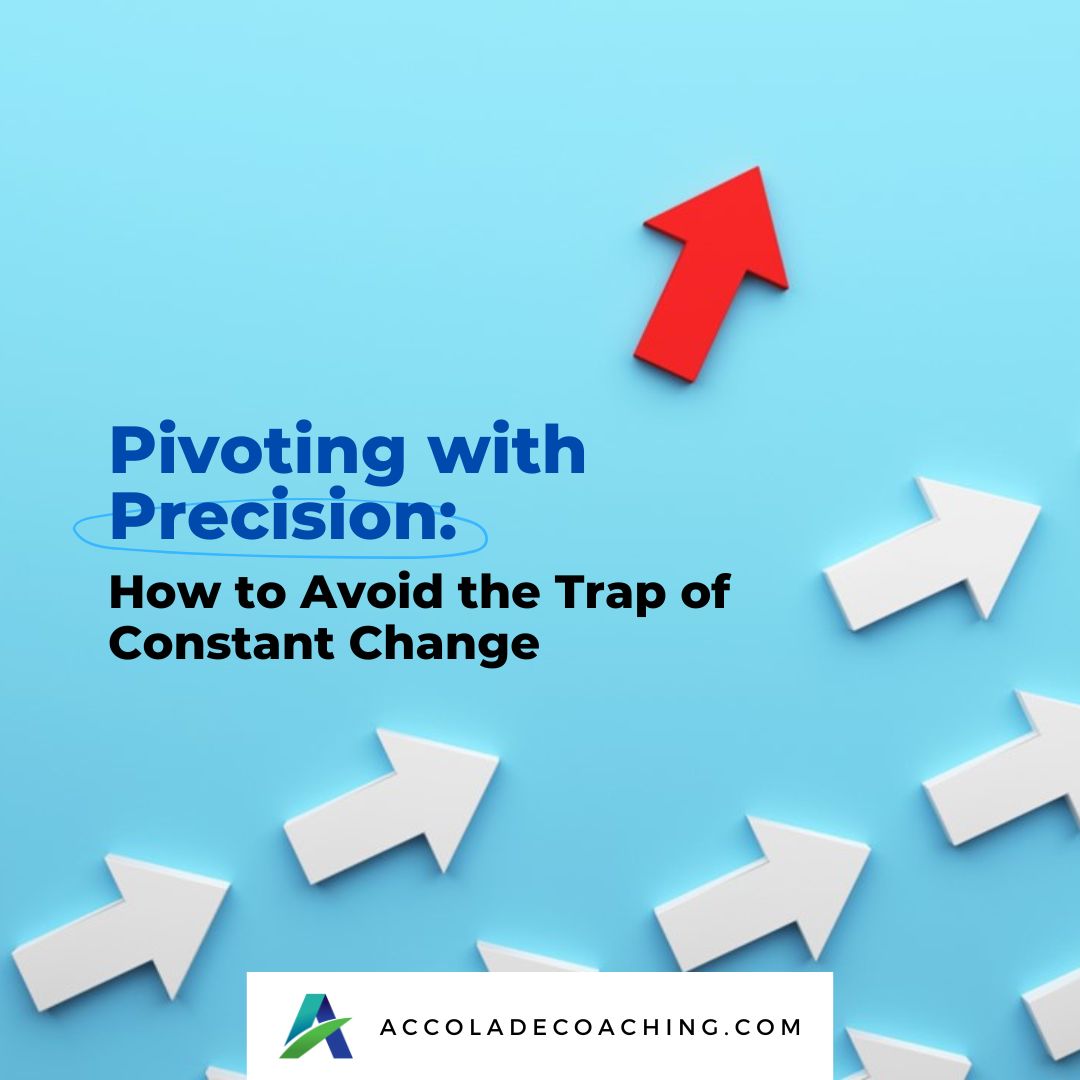 Pivoting with Precision:

How to Avoid the Trap of Constant Change

ACCOLADECOACHING.COM